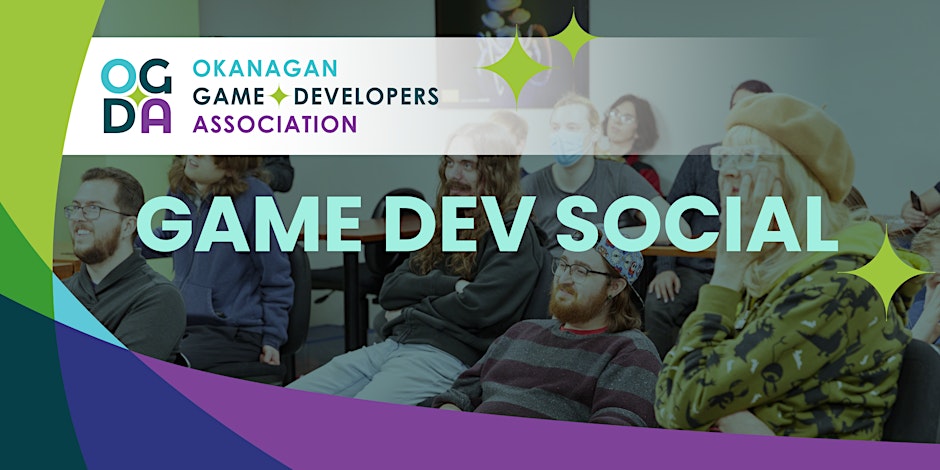 OG
DA
OKANAGAN
GAME DEVELOPERS
ASSOCIATION

GAME DEV SOCIAL